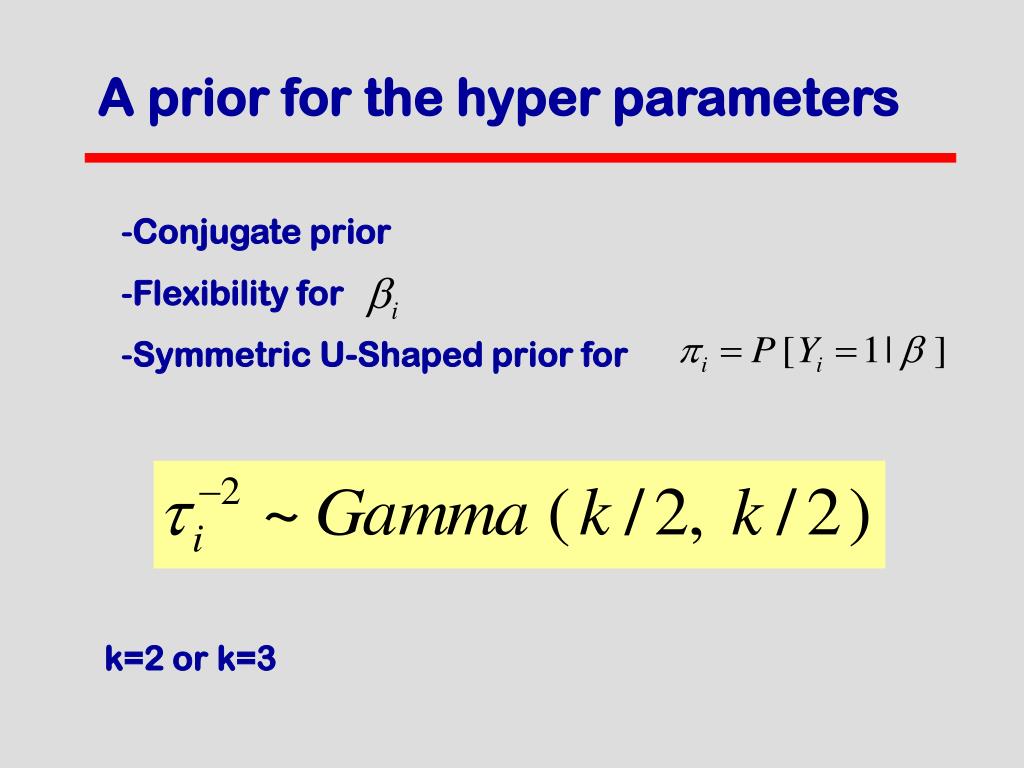 A prior for the hyper parameters

-Conjugate prior

-Flexibility for $\beta_i$

-Symmetric U-Shaped prior for $\pi_i = P[Y_i = 1 | \beta]$

$\tau_i^{-2} \sim Gamma(k/2, k/2)$

k=2 or k=3